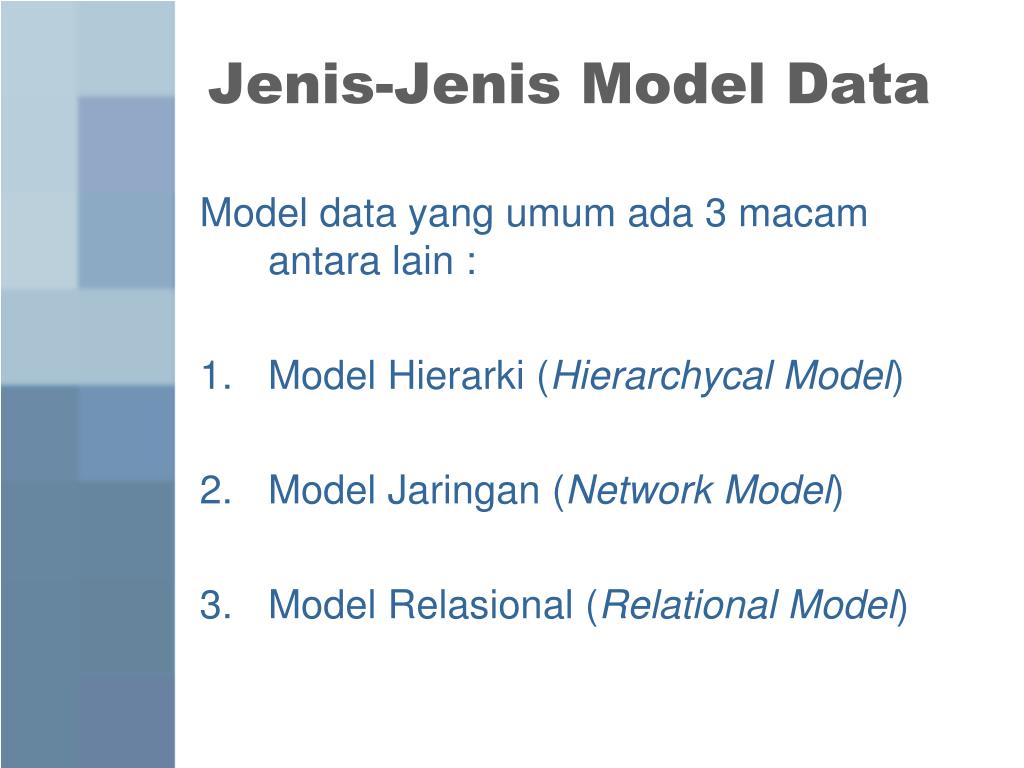 Jenis-Jenis Model Data

Model data yang umum ada 3 macam antara lain :

1. Model Hierarki (Hierarchycal Model)

2. Model Jaringan (Network Model)

3. Model Relasional (Relational Model)